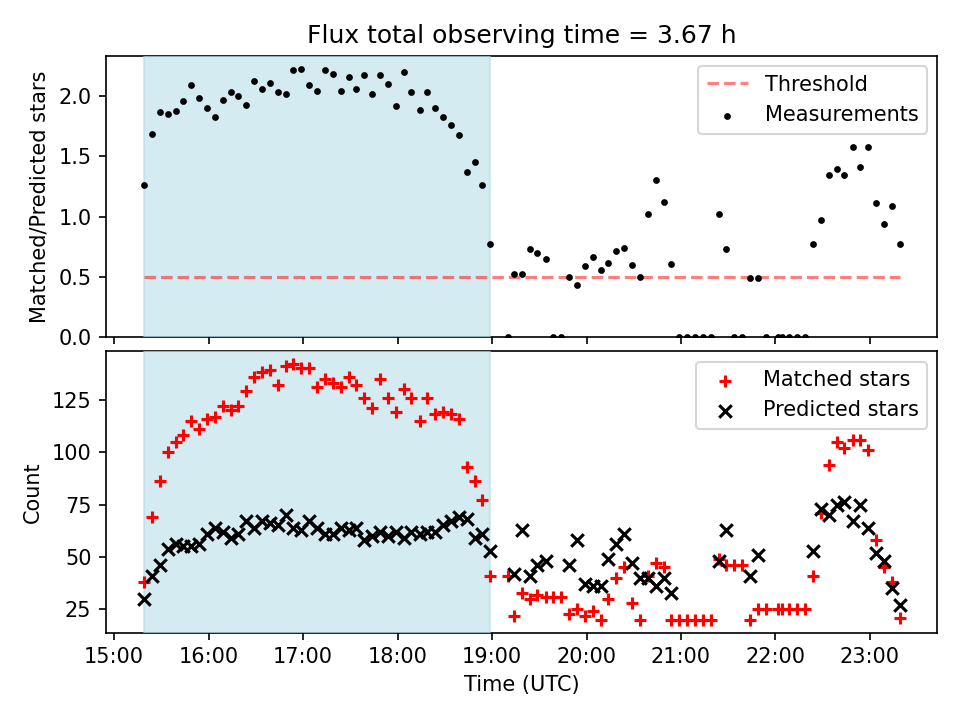 Flux total observing time = 3.67 h

Matched/Predicted stars

2.0
1.5
1.0
0.5
0.0

Threshold
Measurements

Count

125
100
75
50
25

Matched stars
Predicted stars

15:00 16:00 17:00 18:00 19:00 20:00 21:00 22:00 23:00

Time (UTC)